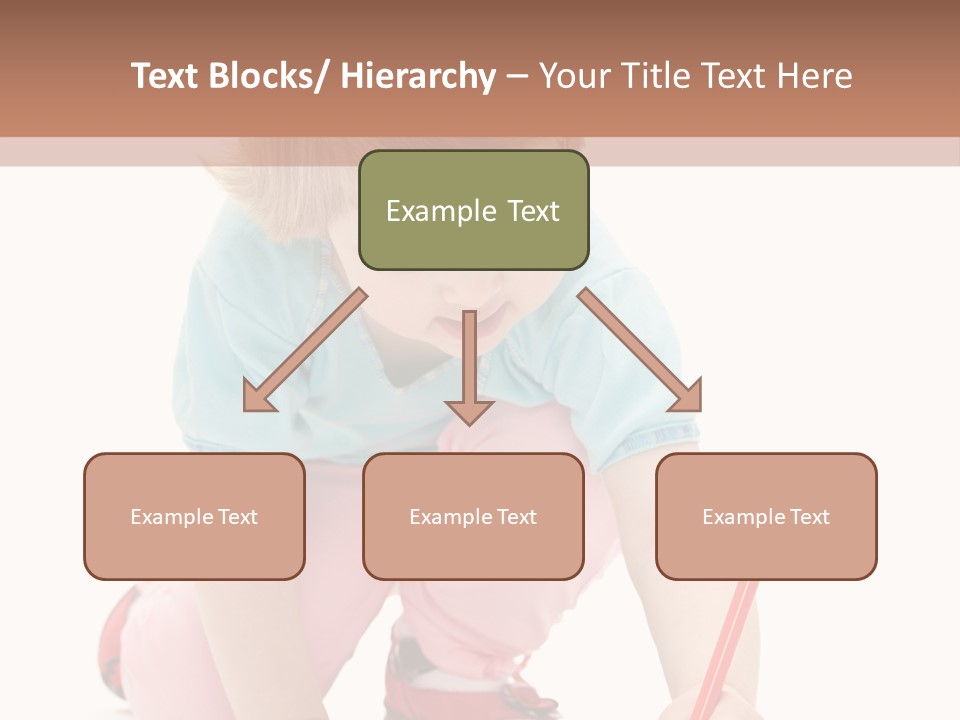 Text Blocks/ Hierarchy – Your Title Text Here

Example Text

Example Text

Example Text

Example Text